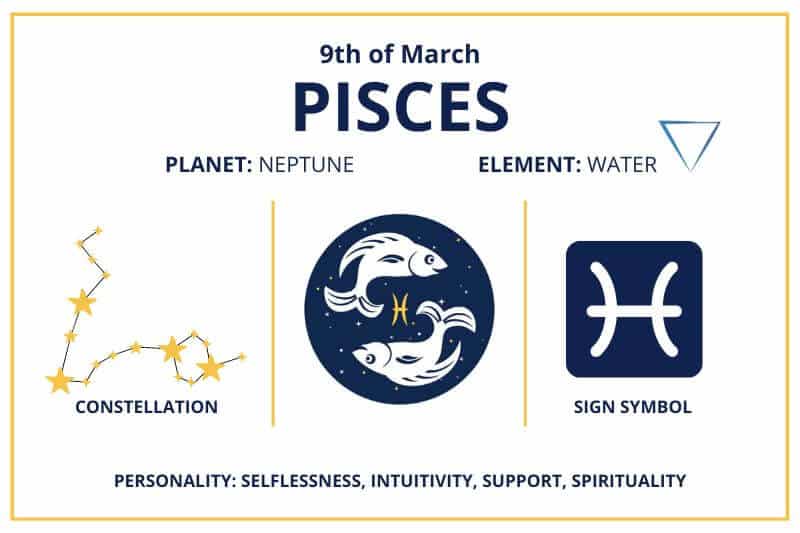 9th of March

PISCES

PLANET: NEPTUNE

ELEMENT: WATER

CONSTELLATION

SIGN SYMBOL

PERSONALITY: SELFLESSNESS, INTUITIVITY, SUPPORT, SPIRITUALITY